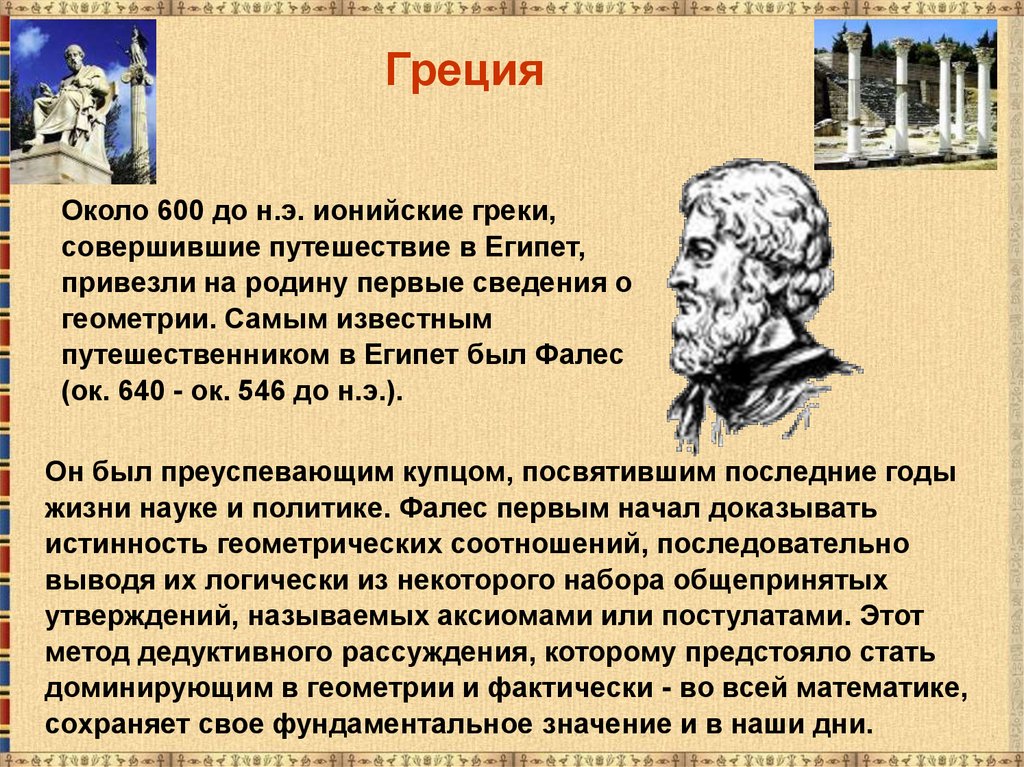 Греция

Около 600 до н.э. ионийские греки, совершившие путешествие в Египет, привезли на родину первые сведения о геометрии. Самым известным путешественником в Египет был Фалес (ок. 640 - ок. 546 до н.э.).

Он был преуспевающим купцом, посвятившим последние годы жизни науке и политике. Фалес первым начал доказывать истинность геометрических соотношений, последовательно выводя их логически из некоторого набора общепринятых утверждений, называемых аксиомами или постулатами. Этот метод дедуктивного рассуждения, которому предстояло стать доминирующим в геометрии и фактически - во всей математике, сохраняет свое фундаментальное значение и в наши дни.